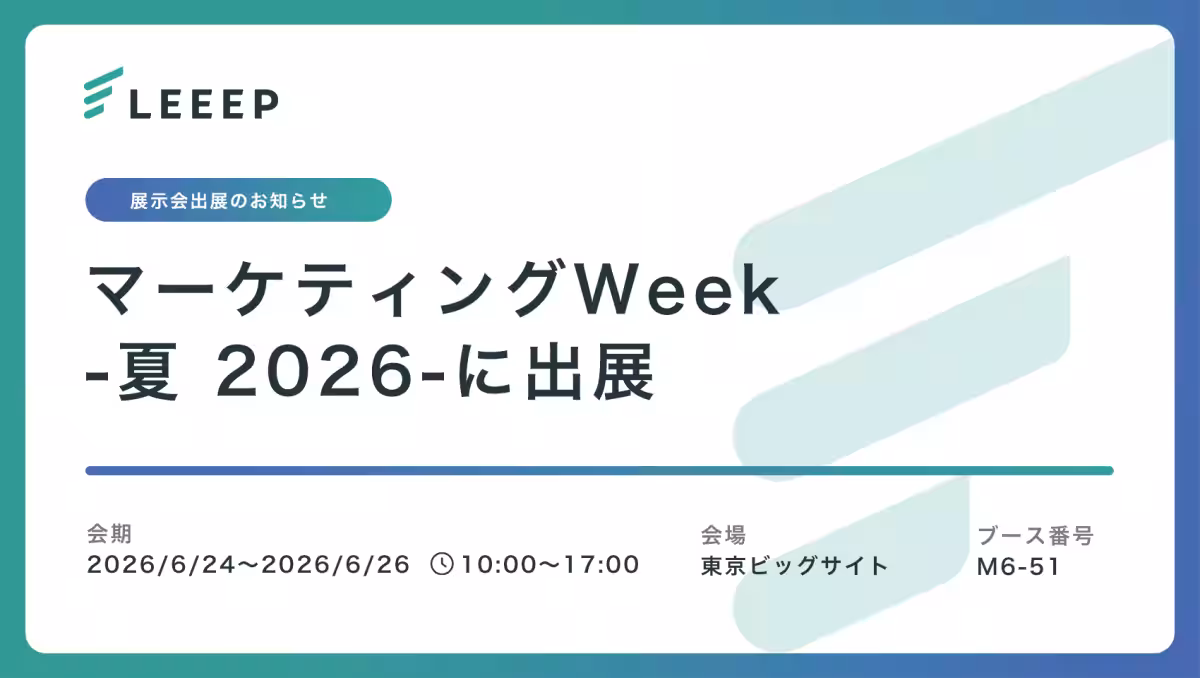 LEEEP

展示会出展のお知らせ

マーケティングWeek -夏 2026-に出展

会期
2026/6/24〜2026/6/26 10:00〜17:00

会場
東京ビッグサイト

ブース番号
M6-51